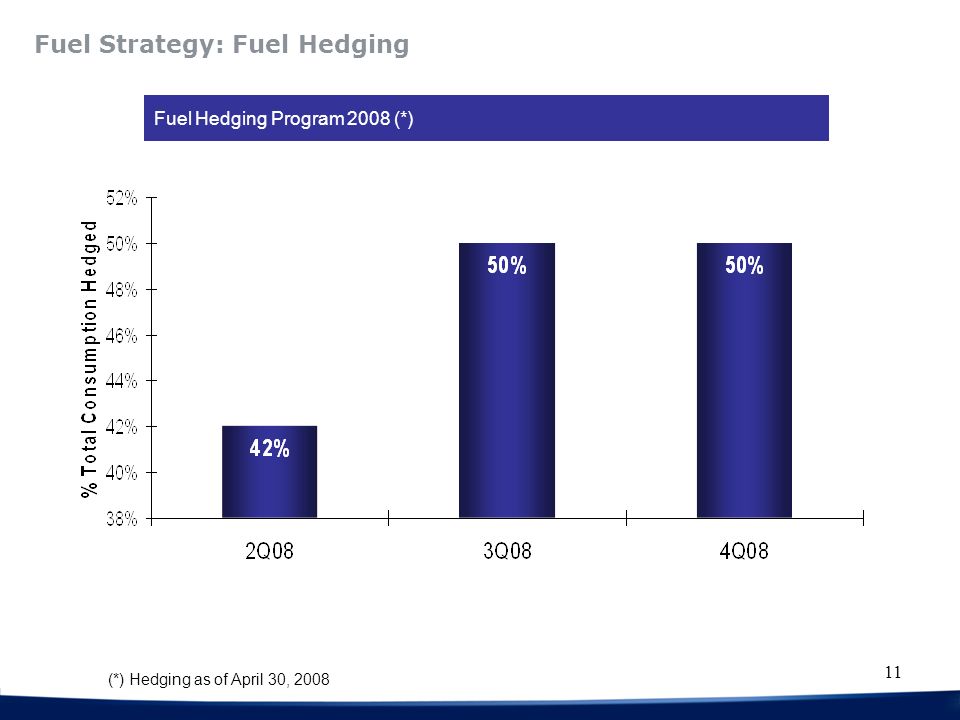 Fuel Strategy: Fuel Hedging

Fuel Hedging Program 2008 (*)

% Total Consumption Hedged

52%
50%
48%
46%
44%
42%
40%
38%

42%
50%
50%

2Q08
3Q08
4Q08

(*) Hedging as of April 30, 2008

11